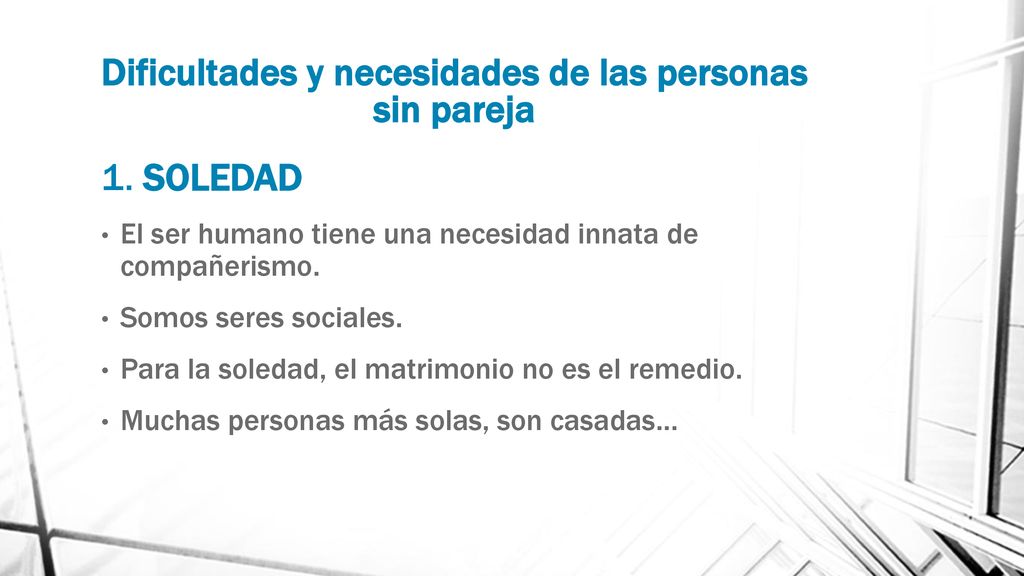 Dificultades y necesidades de las personas sin pareja

1. SOLEDAD

• El ser humano tiene una necesidad innata de compañerismo.

• Somos seres sociales.

• Para la soledad, el matrimonio no es el remedio.

• Muchas personas más solas, son casadas…